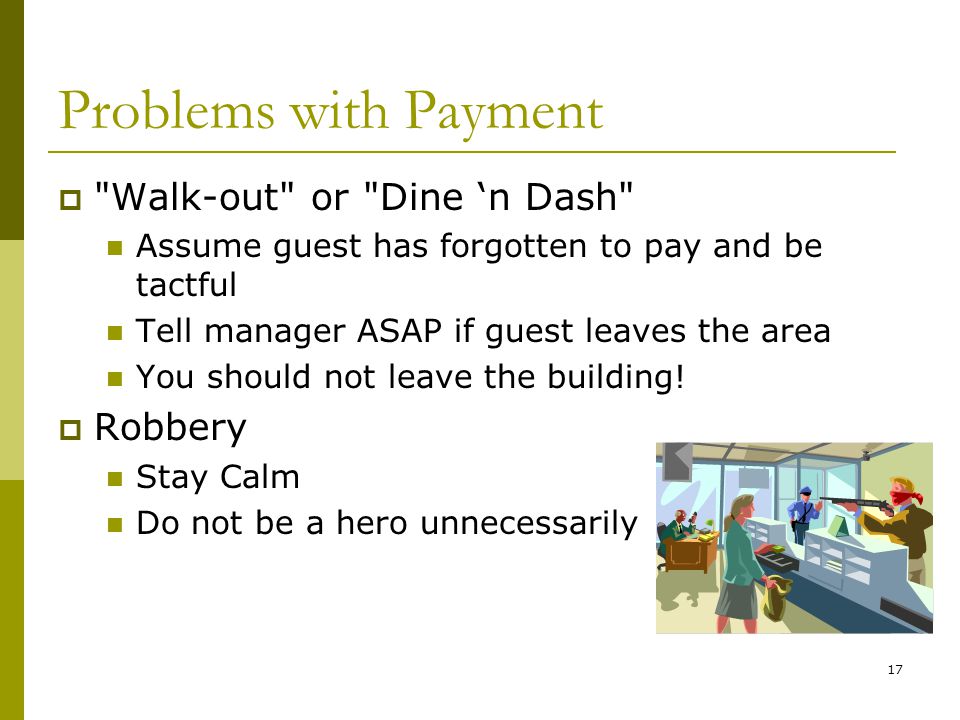 Problems with Payment

"Walk-out" or "Dine ‘n Dash"

Assume guest has forgotten to pay and be tactful

Tell manager ASAP if guest leaves the area

You should not leave the building!

Robbery

Stay Calm

Do not be a hero unnecessarily

17